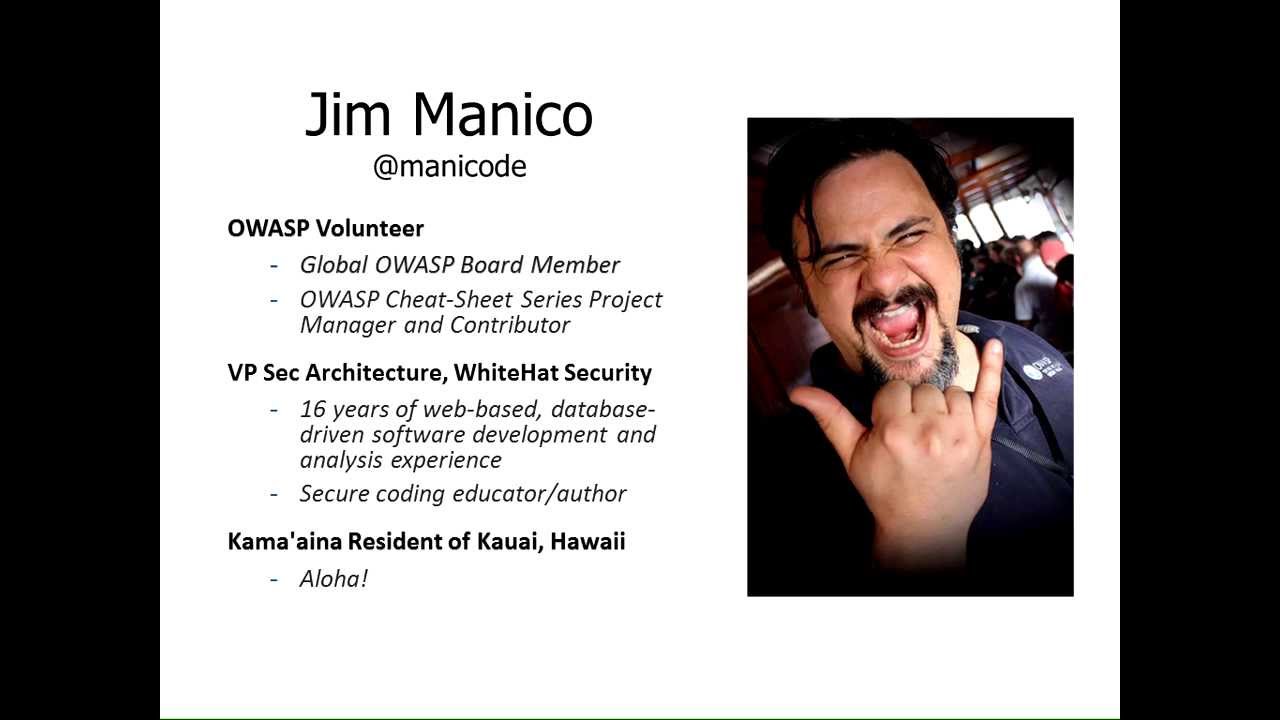 Jim Manico
@manicode

OWASP Volunteer

- Global OWASP Board Member
- OWASP Cheat-Sheet Series Project Manager and Contributor

VP Sec Architecture, WhiteHat Security

- 16 years of web-based, database-driven software development and analysis experience
- Secure coding educator/author

Kama'aina Resident of Kauai, Hawaii

- Aloha!